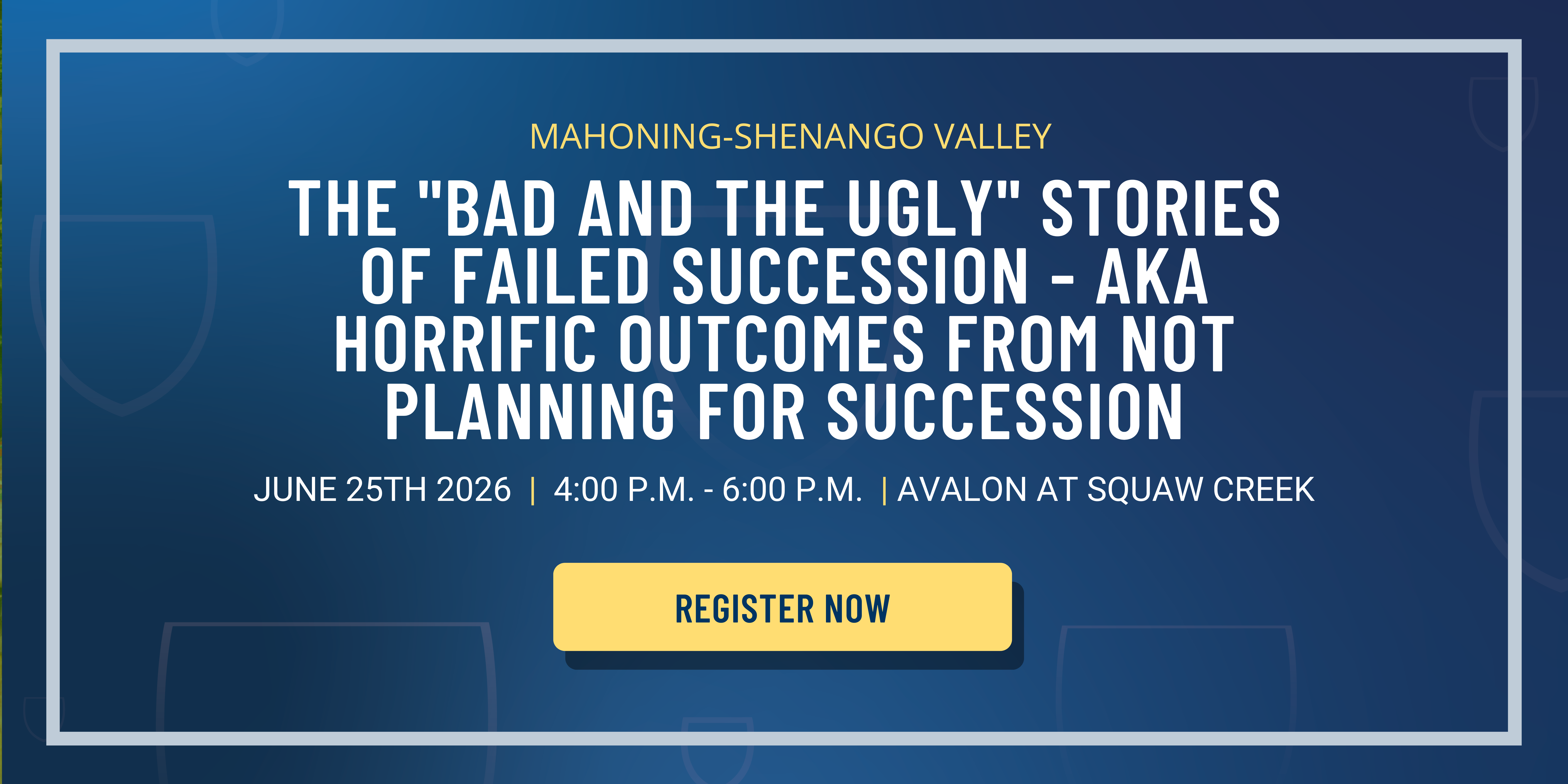 MAHONING-SHENANGO VALLEY

THE "BAD AND THE UGLY" STORIES OF FAILED SUCCESSION - AKA HORRIFIC OUTCOMES FROM NOT PLANNING FOR SUCCESSION

JUNE 25TH 2026 | 4:00 P.M. - 6:00 P.M. | AVALON AT SQUAW CREEK

REGISTER NOW